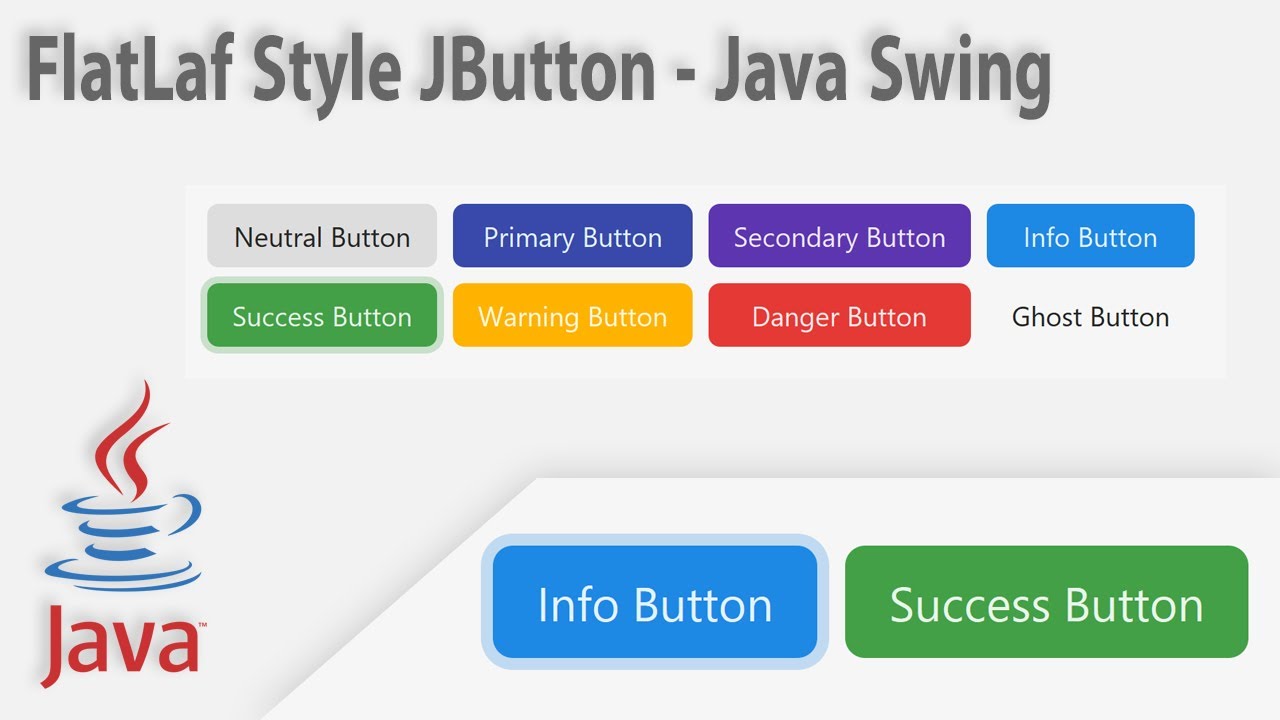 FlatLaf Style JButton - Java Swing

Neutral Button
Primary Button
Secondary Button
Info Button
Success Button
Warning Button
Danger Button
Ghost Button

Java™

Info Button
Success Button